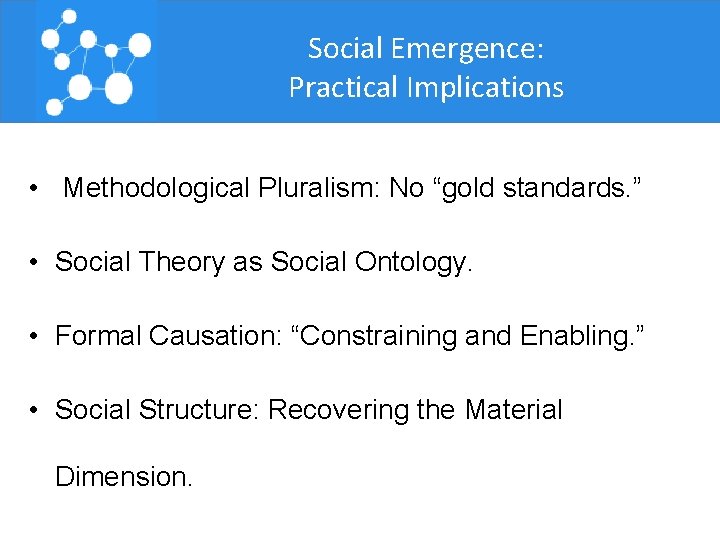 Social Emergence:
Practical Implications

• Methodological Pluralism: No “gold standards.”

• Social Theory as Social Ontology.

• Formal Causation: “Constraining and Enabling.”

• Social Structure: Recovering the Material Dimension.